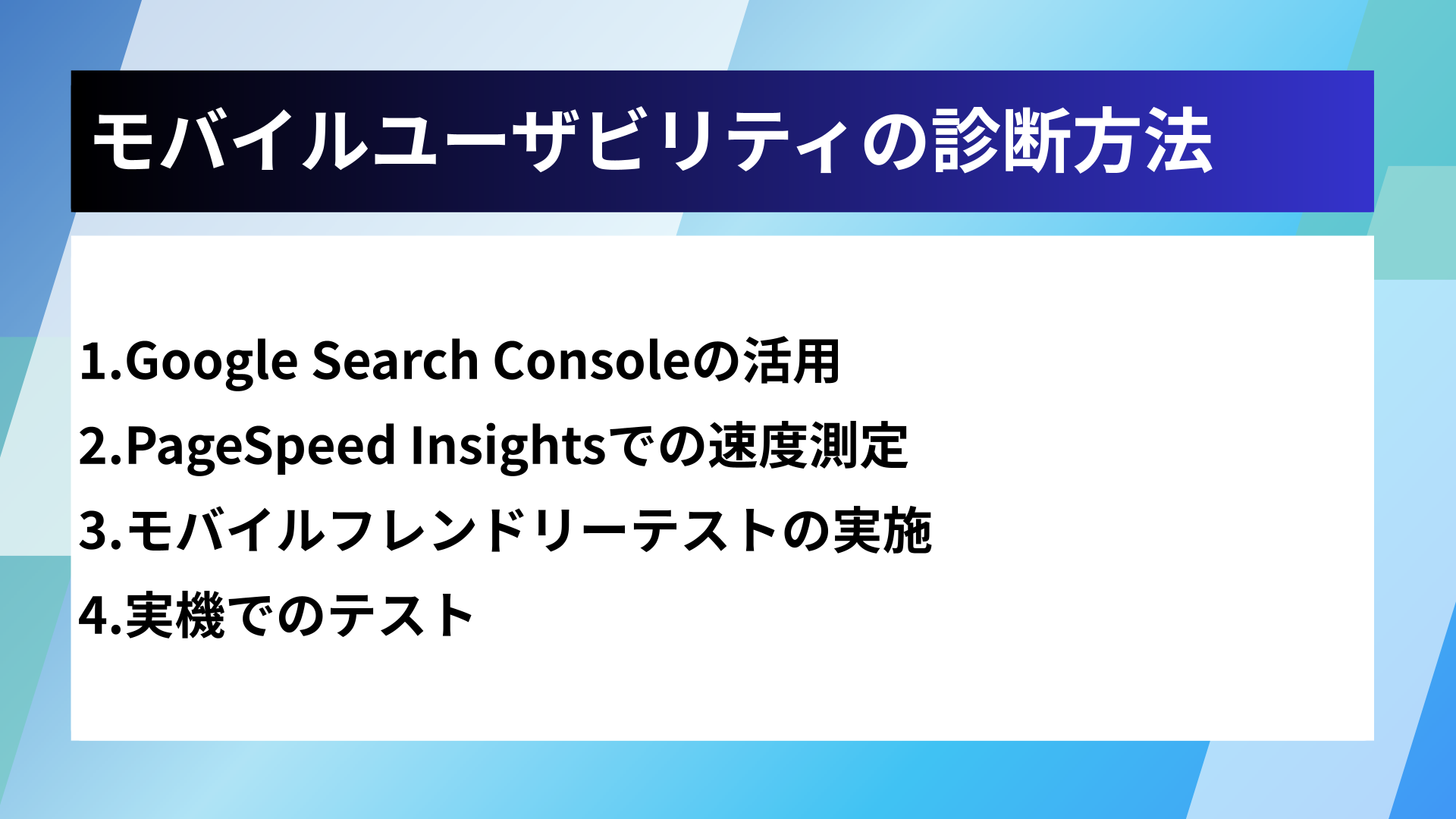 モバイルユーザビリティの診断方法

1.Google Search Consoleの活用
2.PageSpeed Insightsでの速度測定
3.モバイルフレンドリーテストの実施
4.実機でのテスト